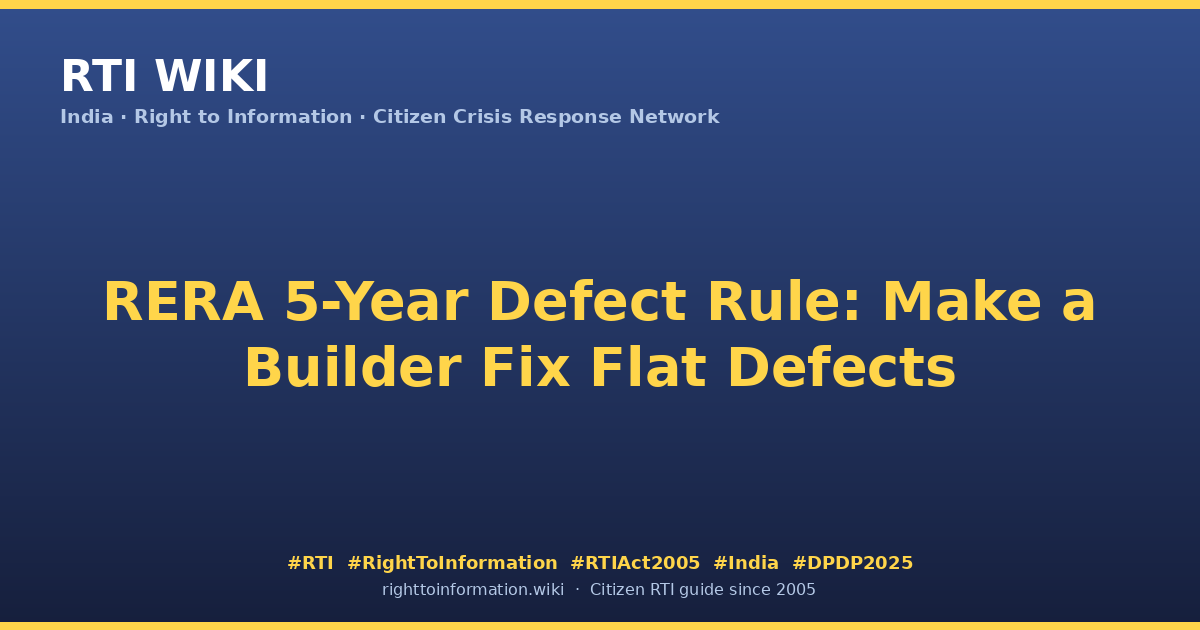 RTI WIKI

India · Right to Information · Citizen Crisis Response Network

RERA 5-Year Defect Rule: Make a Builder Fix Flat Defects

#RTI #RightToInformation #RTIAct2005 #India #DPDP2025

righttoinformation.wiki · Citizen RTI guide since 2005